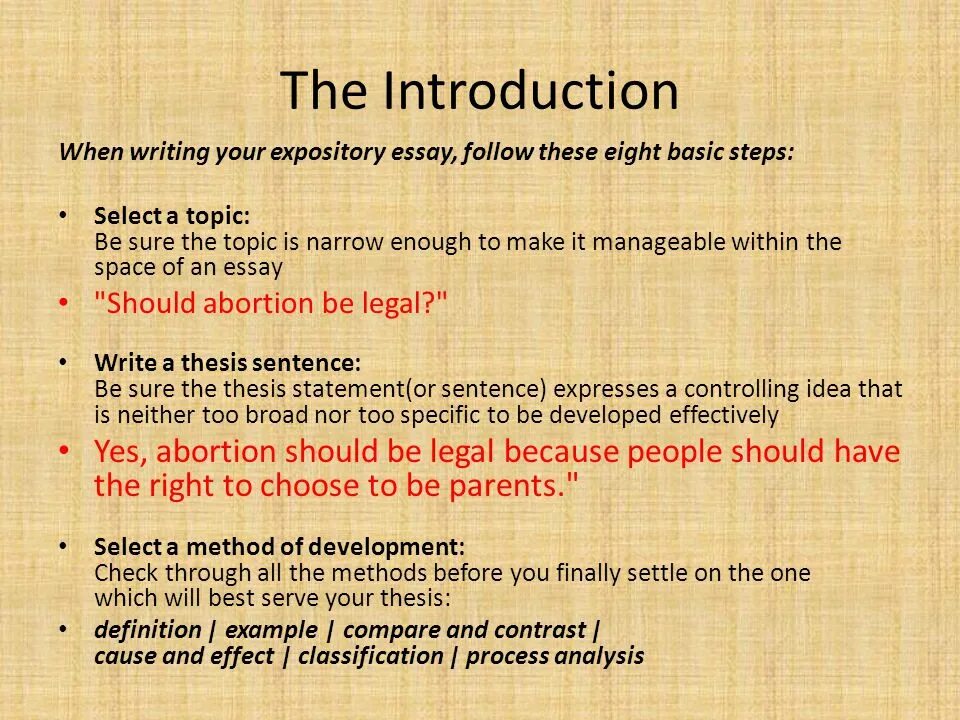 The Introduction

When writing your expository essay, follow these eight basic steps:

• Select a topic:
Be sure the topic is narrow enough to make it manageable within the space of an essay

• "Should abortion be legal?"

• Write a thesis sentence:
Be sure the thesis statement(or sentence) expresses a controlling idea that is neither too broad nor too specific to be developed effectively

• Yes, abortion should be legal because people should have the right to choose to be parents."

• Select a method of development:
Check through all the methods before you finally settle on the one which will best serve your thesis:

• definition | example | compare and contrast | cause and effect | classification | process analysis